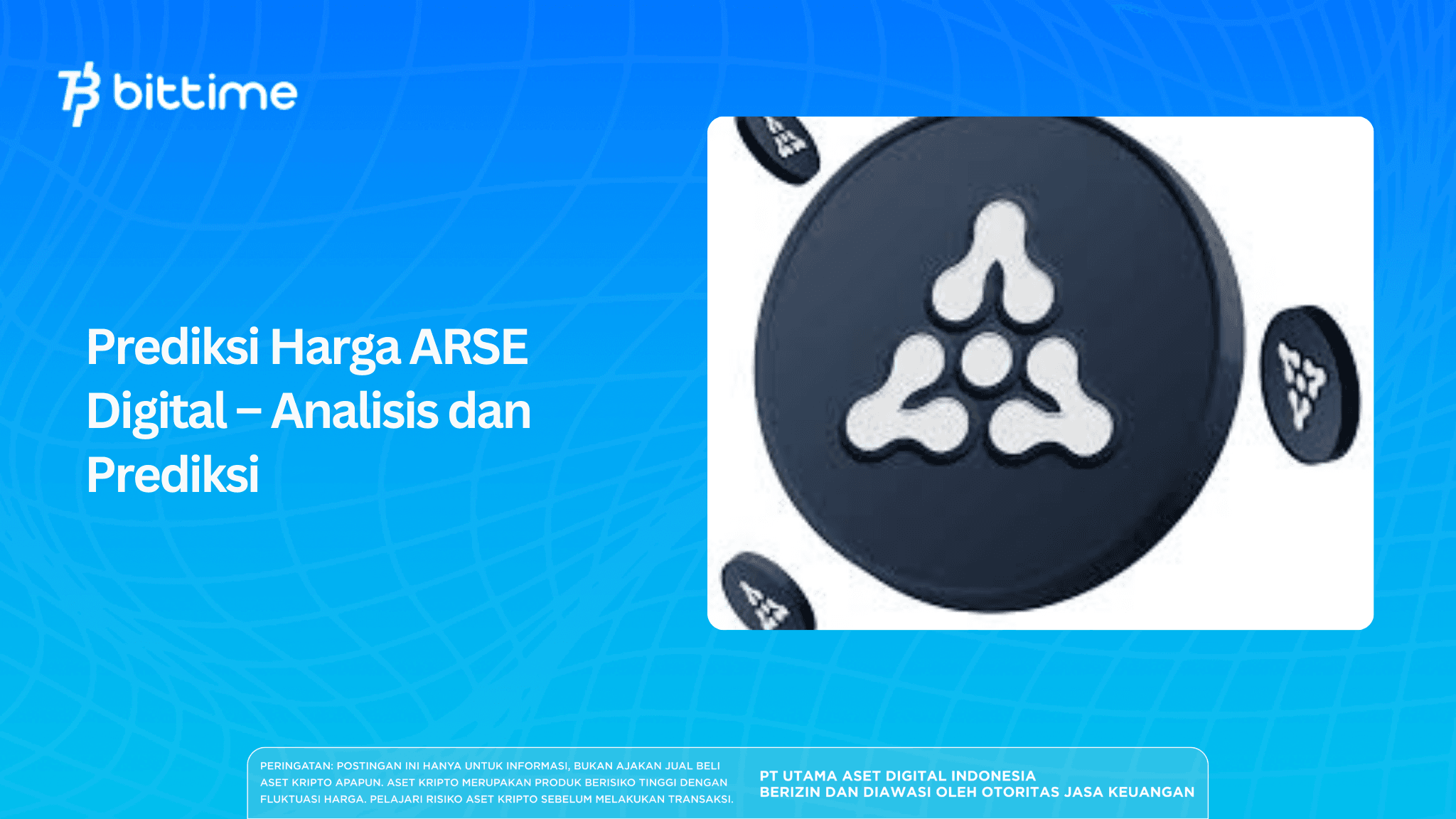 bittime

Prediksi Harga ARSE Digital – Analisis dan Prediksi

PERINGATAN: POSTINGAN INI HANYA UNTUK INFORMASI, BUKAN AJAKAN JUAL BELI ASET KRIPTO APAPUN. ASET KRIPTO MERUPAKAN PRODUK BERISIKO TINGGI DENGAN FLUKTUASI HARGA. PELAJARI RISIKO ASET KRIPTO SEBELUM MELAKUKAN TRANSAKSI.

PT UTAMA ASET DIGITAL INDONESIA
BERIZIN DAN DIAWASI OLEH OTORITAS JASA KEUANGAN